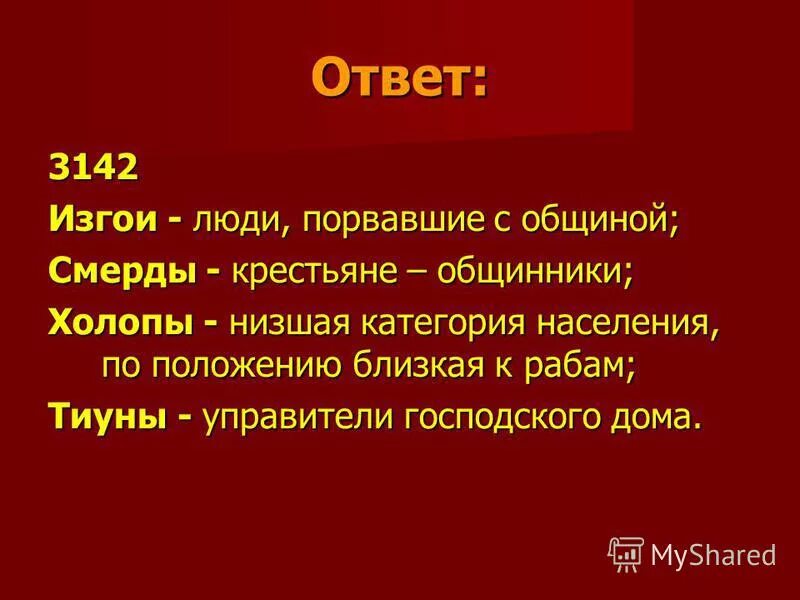 Ответ:

3142

Изгои - люди, порвавшие с общиной;

Смерды - крестьяне – общинники;

Холопы - низшая категория населения, по положению близкая к рабам;

Тиуны - управители господского дома.

MyShared